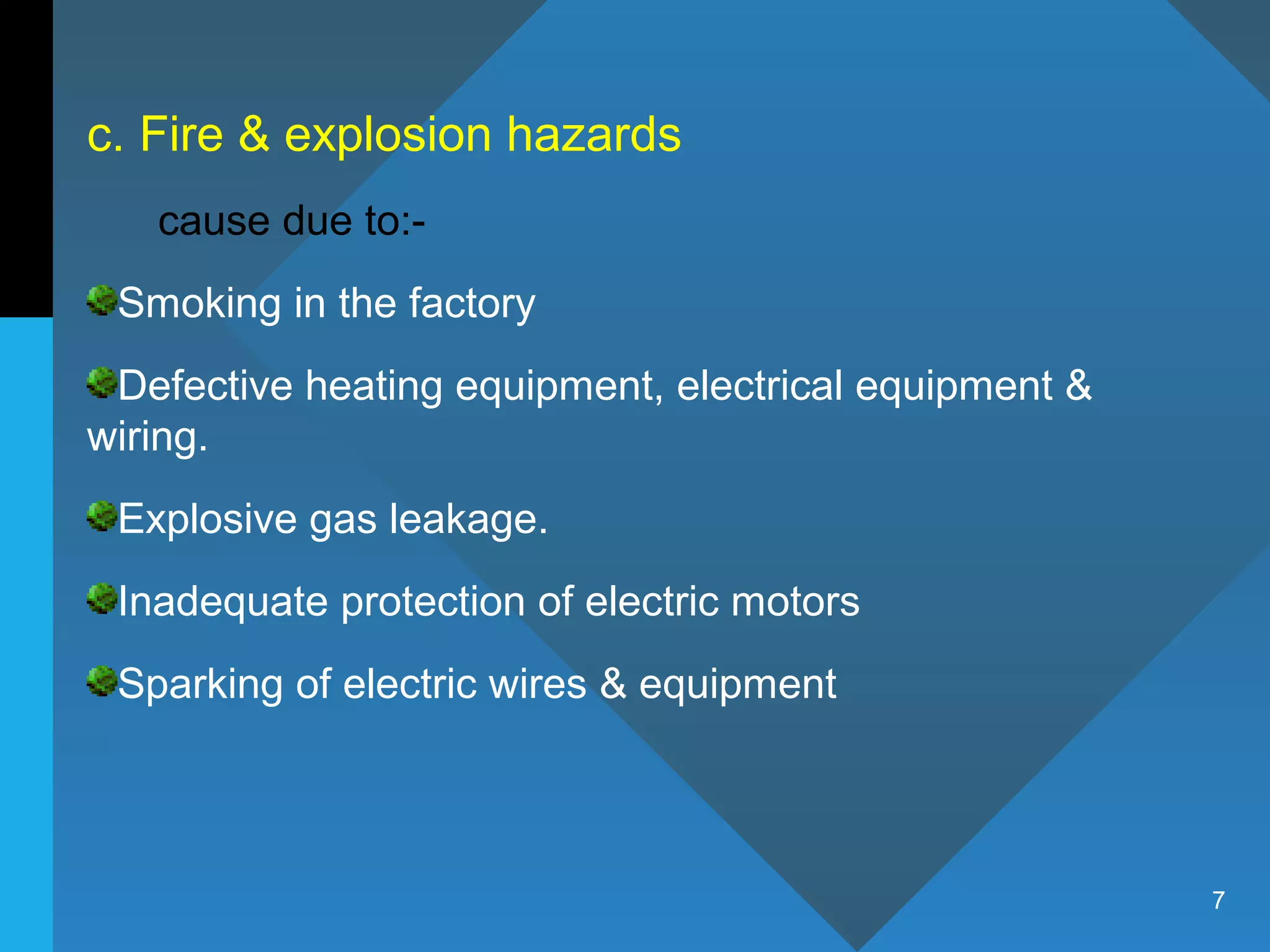 c. Fire & explosion hazards

cause due to:-

Smoking in the factory

Defective heating equipment, electrical equipment & wiring.

Explosive gas leakage.

Inadequate protection of electric motors

Sparking of electric wires & equipment

7